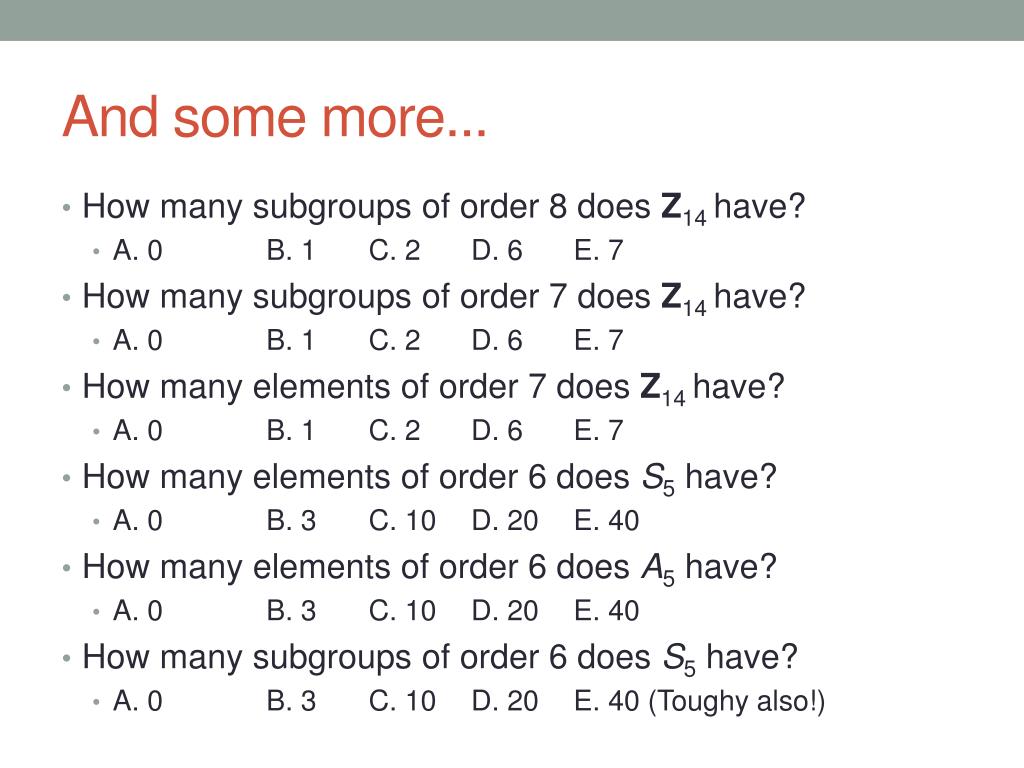 And some more...

• How many subgroups of order 8 does $\mathbf{Z}_{14}$ have?
  • A. 0 B. 1 C. 2 D. 6 E. 7
• How many subgroups of order 7 does $\mathbf{Z}_{14}$ have?
  • A. 0 B. 1 C. 2 D. 6 E. 7
• How many elements of order 7 does $\mathbf{Z}_{14}$ have?
  • A. 0 B. 1 C. 2 D. 6 E. 7
• How many elements of order 6 does $S_5$ have?
  • A. 0 B. 3 C. 10 D. 20 E. 40
• How many elements of order 6 does $A_5$ have?
  • A. 0 B. 3 C. 10 D. 20 E. 40
• How many subgroups of order 6 does $S_5$ have?
  • A. 0 B. 3 C. 10 D. 20 E. 40 (Toughy also!)